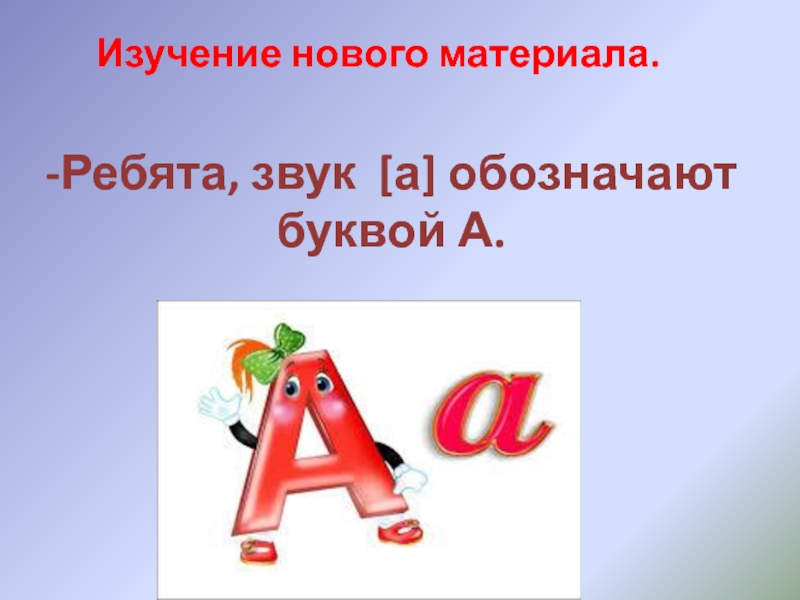 Изучение нового материала.

-Ребята, звук [а] обозначают буквой А.

А а